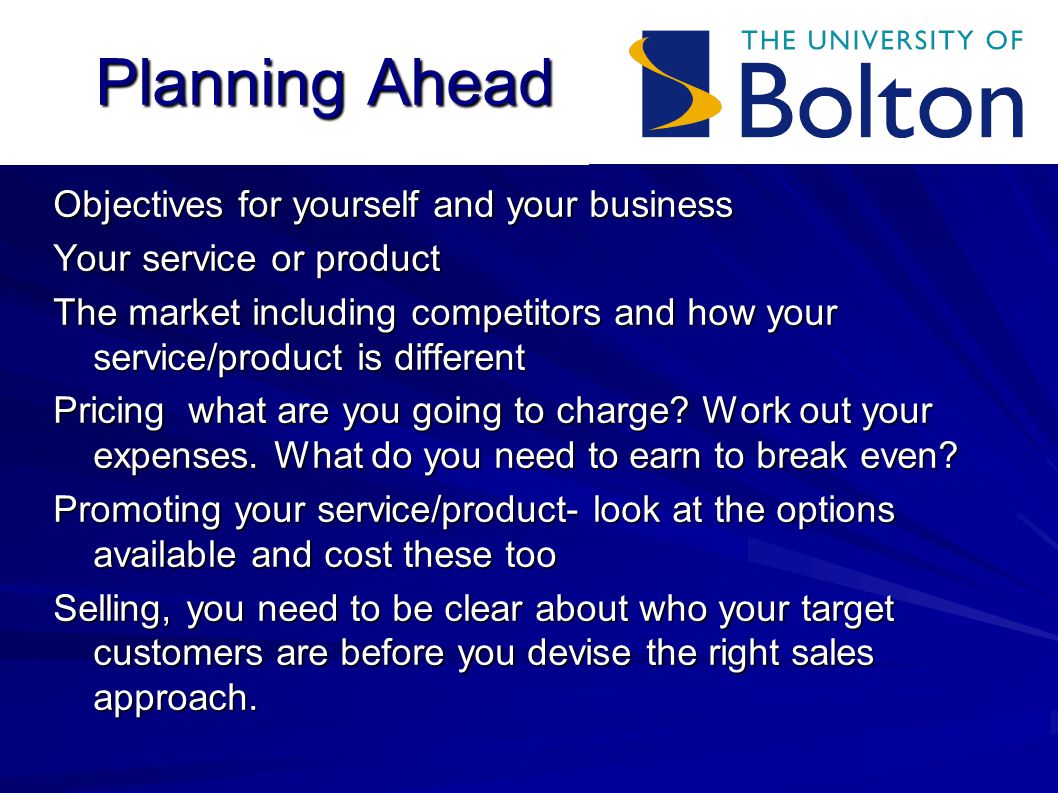 Planning Ahead

THE UNIVERSITY OF
Bolton

Objectives for yourself and your business

Your service or product

The market including competitors and how your service/product is different

Pricing  what are you going to charge? Work out your expenses. What do you need to earn to break even?

Promoting your service/product- look at the options available and cost these too

Selling, you need to be clear about who your target customers are before you devise the right sales approach.